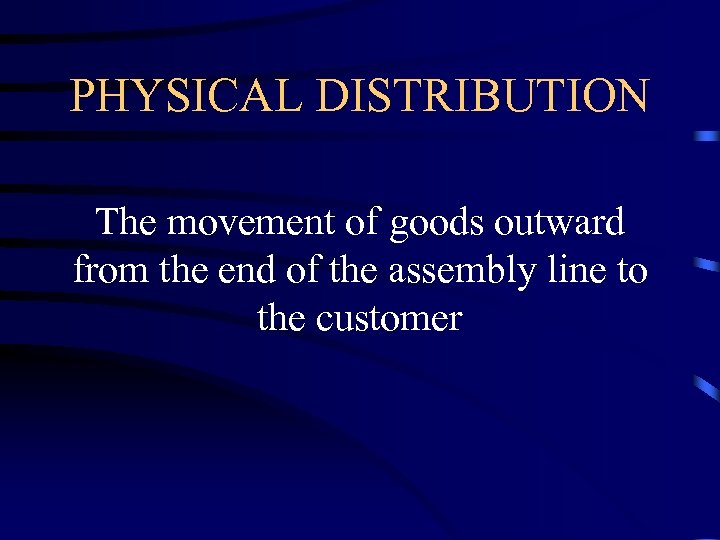 PHYSICAL DISTRIBUTION

The movement of goods outward from the end of the assembly line to the customer